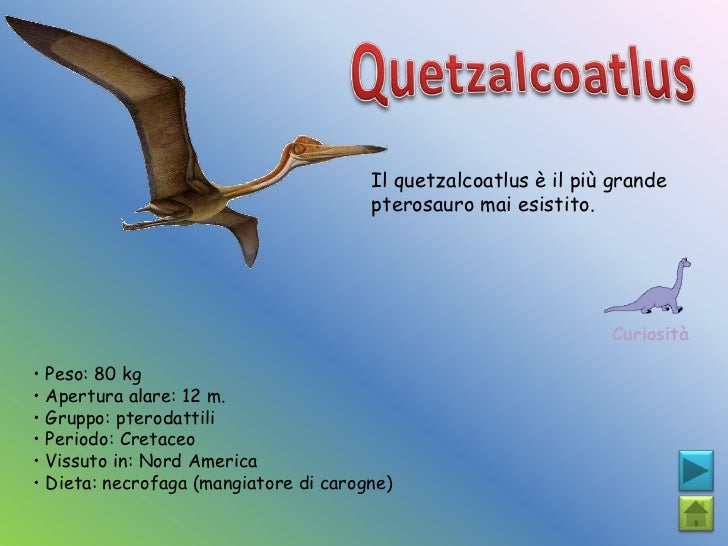 Quetzalcoatlus

Il quetzalcoatlus è il più grande pterosauro mai esistito.

Curiosità

• Peso: 80 kg
• Apertura alare: 12 m.
• Gruppo: pterodattili
• Periodo: Cretaceo
• Vissuto in: Nord America
• Dieta: necrofaga (mangiatore di carogne)